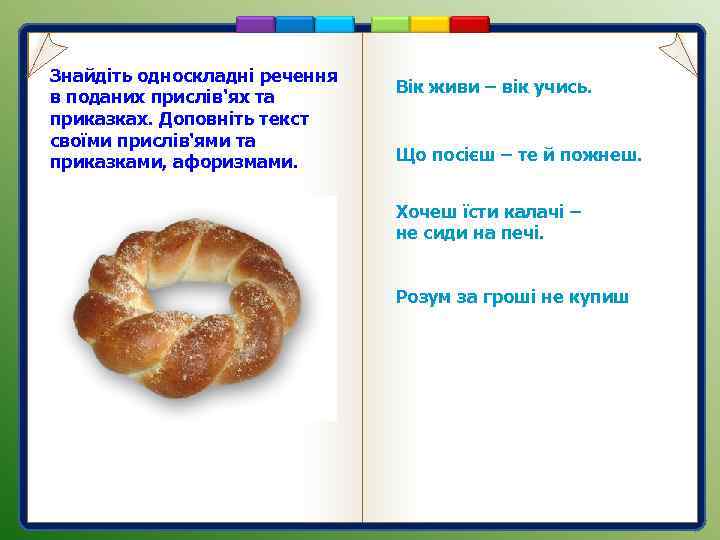 Знайдіть односкладні речення в поданих прислів'ях та приказках. Доповніть текст своїми прислів'ями та приказками, афоризмами.

Вік живи – вік учись.

Що посієш – те й пожнеш.

Хочеш їсти калачі – не сиди на печі.

Розум за гроші не купиш